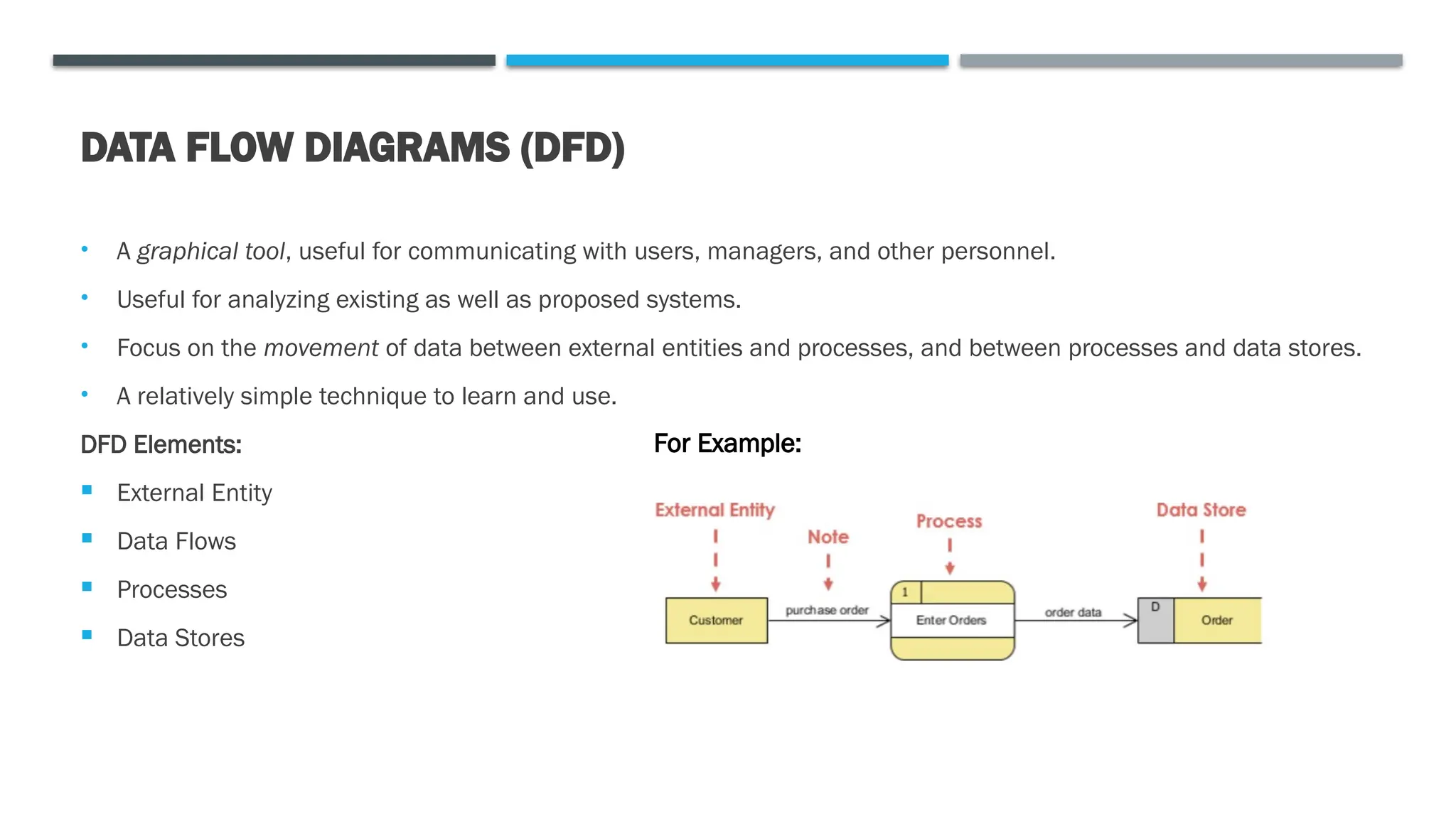 DATA FLOW DIAGRAMS (DFD)

• A graphical tool, useful for communicating with users, managers, and other personnel.

• Useful for analyzing existing as well as proposed systems.

• Focus on the movement of data between external entities and processes, and between processes and data stores.

• A relatively simple technique to learn and use.

DFD Elements:

▪ External Entity

▪ Data Flows

▪ Processes

▪ Data Stores

For Example:

External Entity

Note

Process

Data Store

Customer

purchase order

1

Enter Orders

order data

D

Order